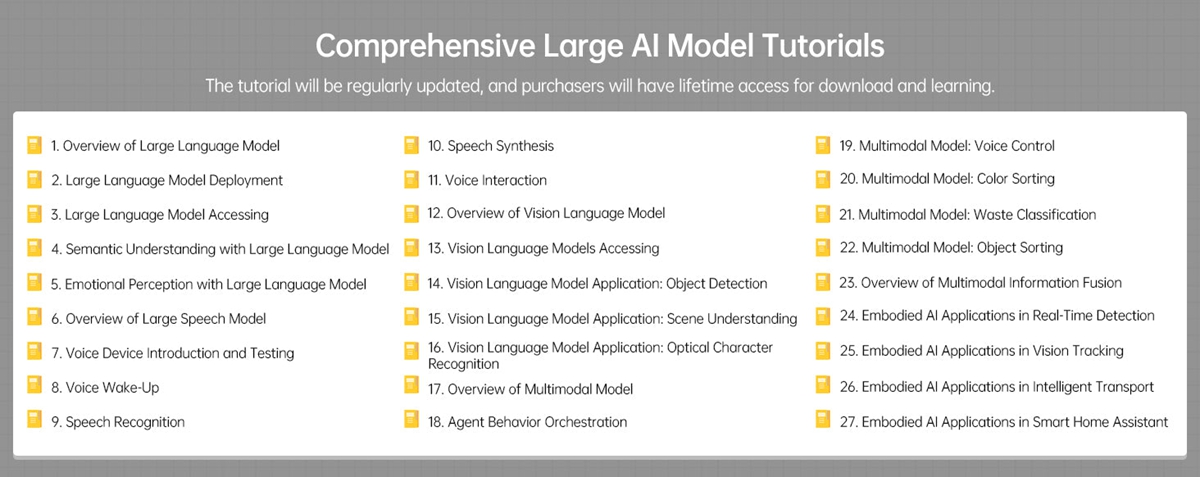 Comprehensive Large AI Model Tutorials

The tutorial will be regularly updated, and purchasers will have lifetime access for download and learning.

1. Overview of Large Language Model
2. Large Language Model Deployment
3. Large Language Model Accessing
4. Semantic Understanding with Large Language Model
5. Emotional Perception with Large Language Model
6. Overview of Large Speech Model
7. Voice Device Introduction and Testing
8. Voice Wake-Up
9. Speech Recognition

10. Speech Synthesis
11. Voice Interaction
12. Overview of Vision Language Model
13. Vision Language Models Accessing
14. Vision Language Model Application: Object Detection
15. Vision Language Model Application: Scene Understanding
16. Vision Language Model Application: Optical Character Recognition
17. Overview of Multimodal Model
18. Agent Behavior Orchestration

19. Multimodal Model: Voice Control
20. Multimodal Model: Color Sorting
21. Multimodal Model: Waste Classification
22. Multimodal Model: Object Sorting
23. Overview of Multimodal Information Fusion
24. Embodied AI Applications in Real-Time Detection
25. Embodied AI Applications in Vision Tracking
26. Embodied AI Applications in Intelligent Transport
27. Embodied AI Applications in Smart Home Assistant